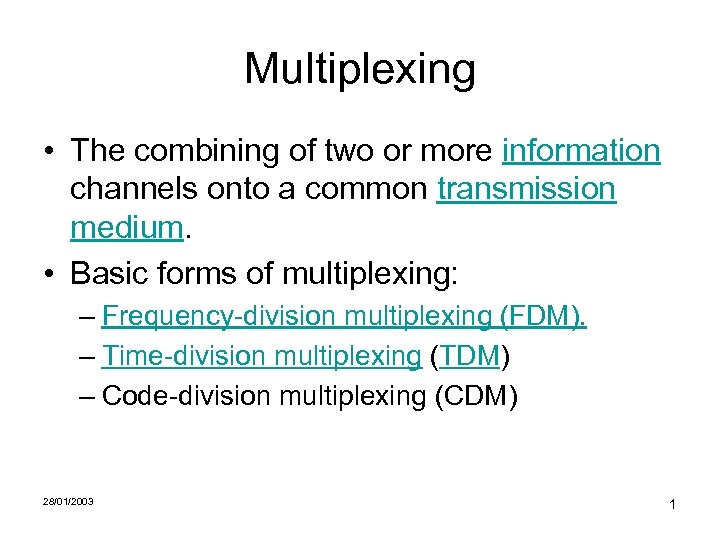 Multiplexing

• The combining of two or more information channels onto a common transmission medium.

• Basic forms of multiplexing:

– Frequency-division multiplexing (FDM).

– Time-division multiplexing (TDM)

– Code-division multiplexing (CDM)

28/01/2003

1